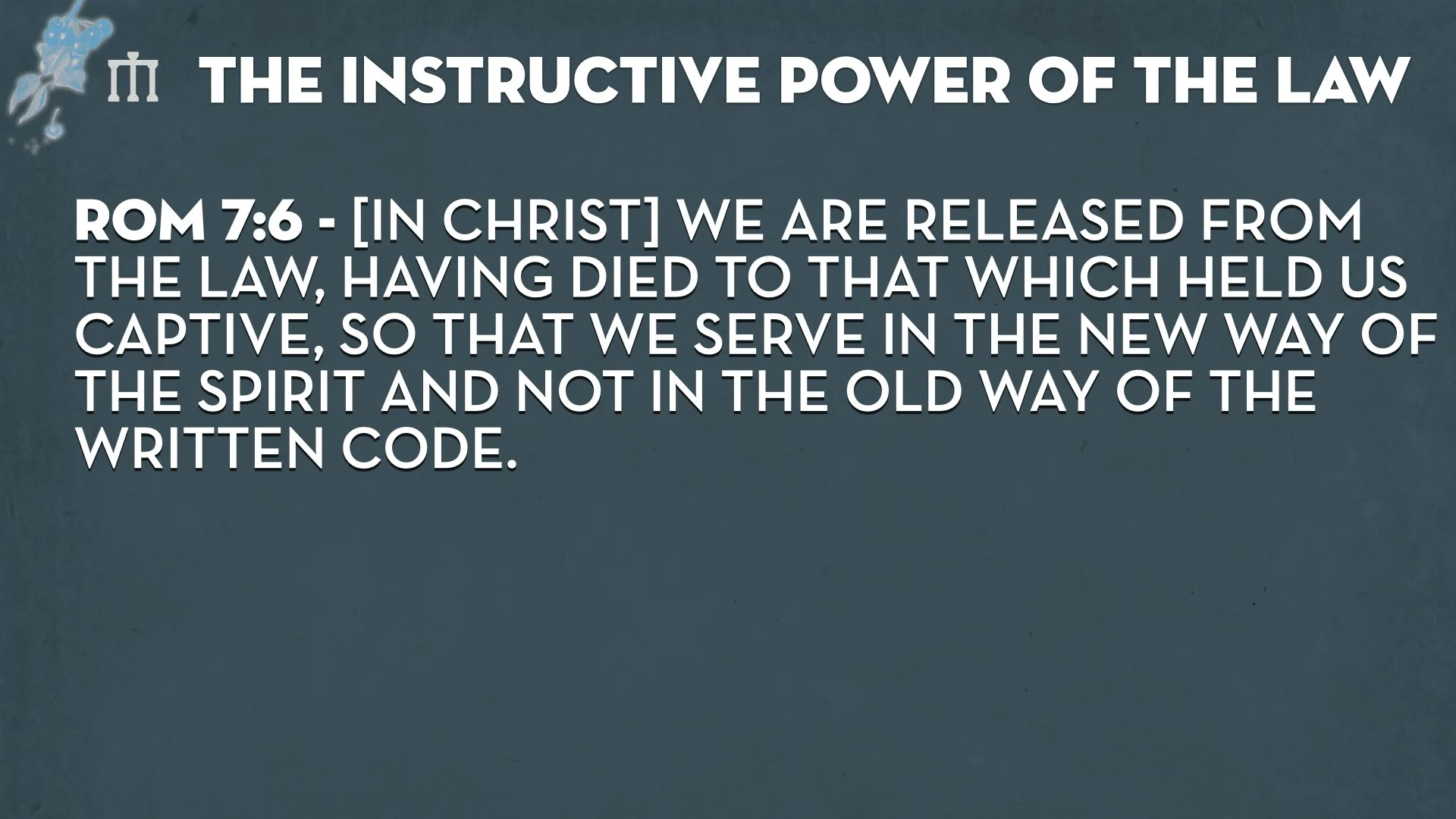 THE INSTRUCTIVE POWER OF THE LAW

ROM 7:6 - [IN CHRIST] WE ARE RELEASED FROM THE LAW, HAVING DIED TO THAT WHICH HELD US CAPTIVE, SO THAT WE SERVE IN THE NEW WAY OF THE SPIRIT AND NOT IN THE OLD WAY OF THE WRITTEN CODE.